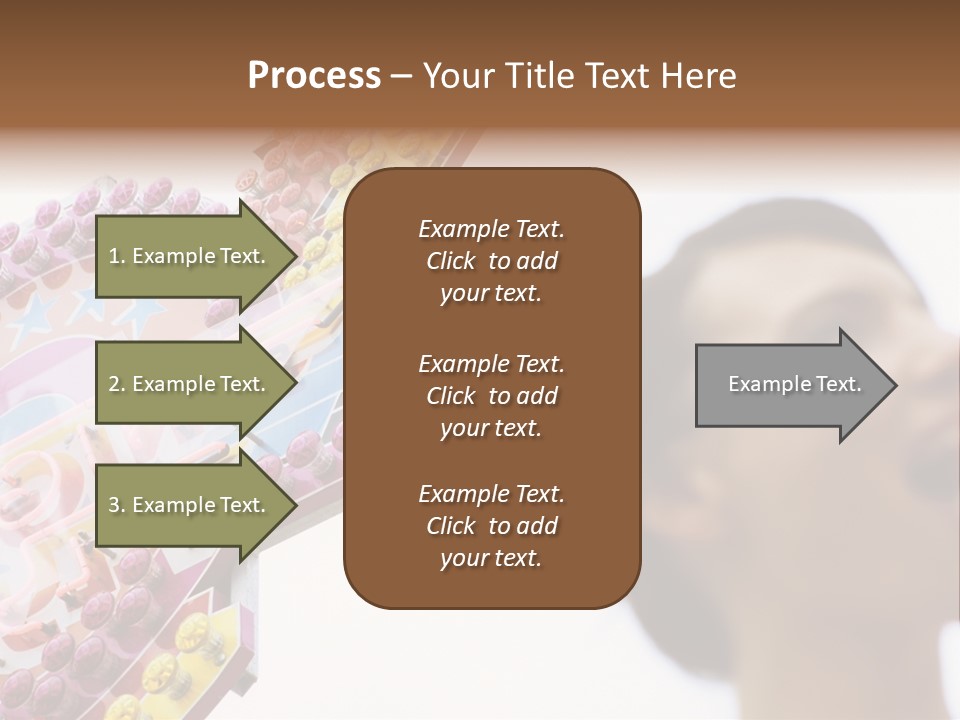 Process – Your Title Text Here

1. Example Text.

2. Example Text.

3. Example Text.

Example Text. Click to add your text.

Example Text. Click to add your text.

Example Text. Click to add your text.

Example Text.